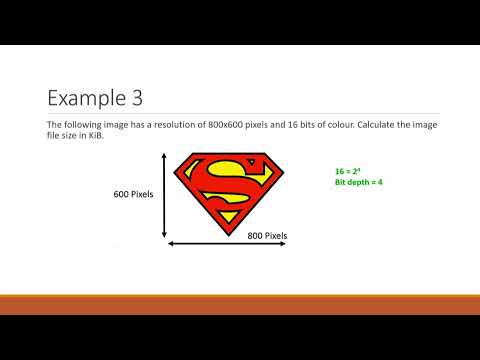 Example 3

The following image has a resolution of 800x600 pixels and 16 bits of colour. Calculate the image file size in KiB.

600 Pixels

800 Pixels

$16 = 2^4$
Bit depth = 4